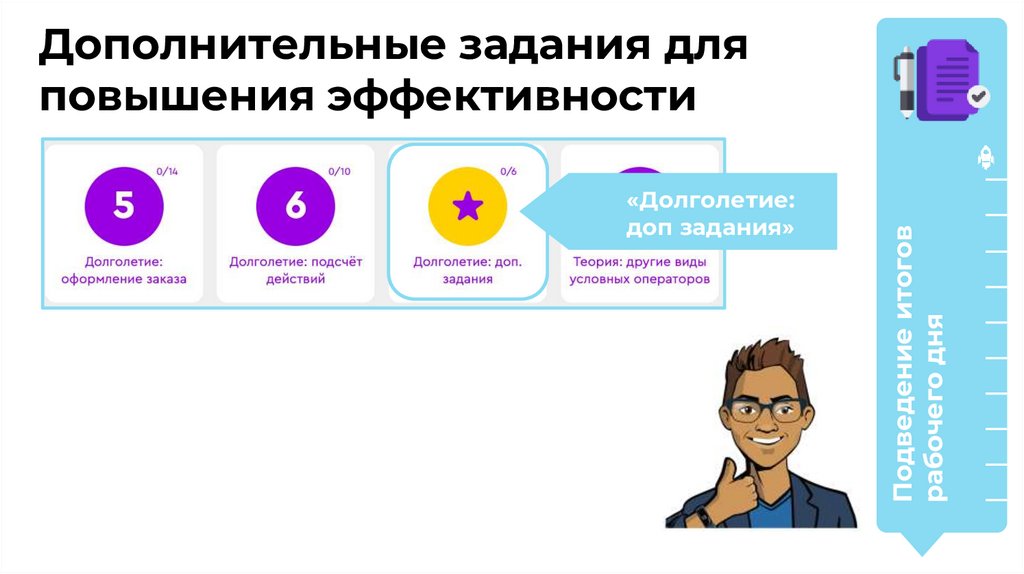 Дополнительные задания для повышения эффективности

0/14
5
Долголетие: оформление заказа

0/10
6
Долголетие: подсчёт действий

0/6
Долголетие: доп. задания

Теория: другие виды условных операторов

«Долголетие: доп задания»

Подведение итогов рабочего дня